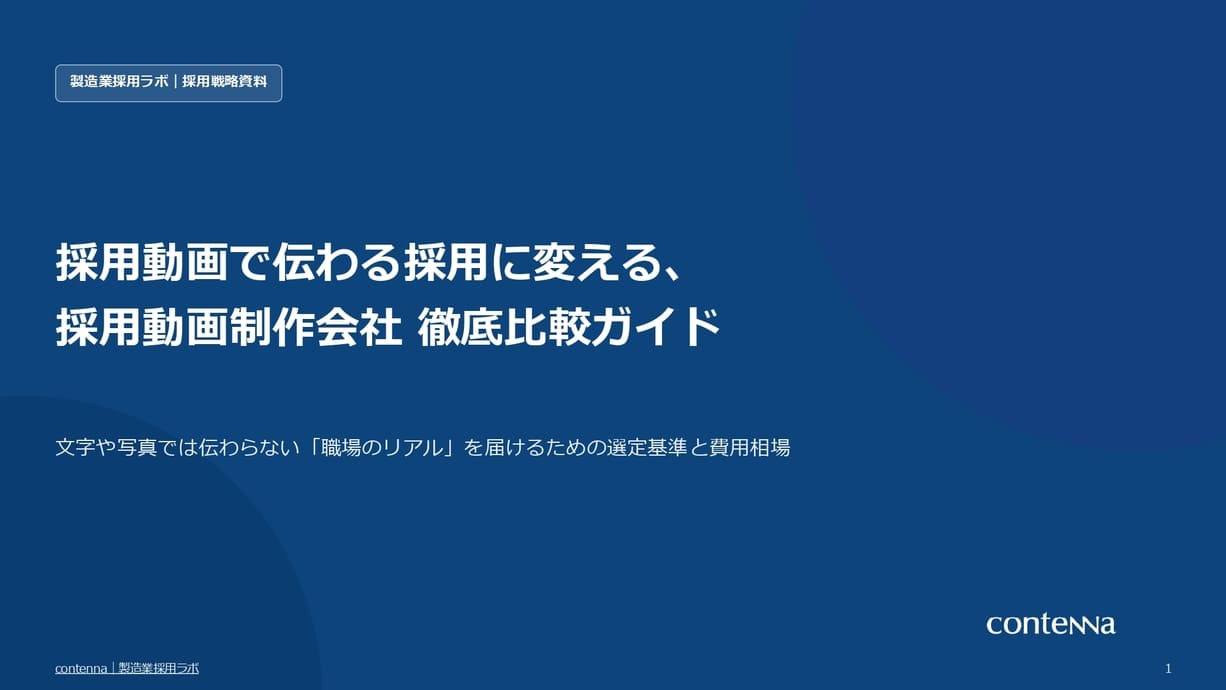 製造業採用ラボ｜採用戦略資料

採用動画で伝わる採用に変える、
採用動画制作会社 徹底比較ガイド

文字や写真では伝わらない「職場のリアル」を届けるための選定基準と費用相場

contenna

contenna｜製造業採用ラボ

1